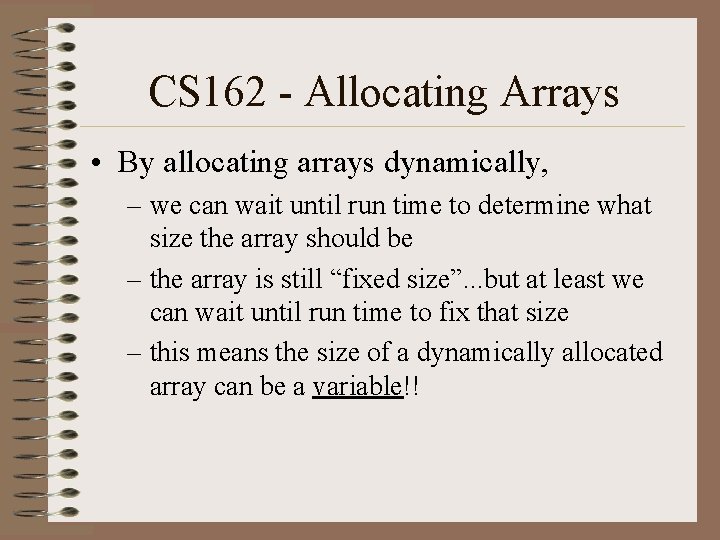 CS162 - Allocating Arrays

• By allocating arrays dynamically,

– we can wait until run time to determine what size the array should be

– the array is still “fixed size”...but at least we can wait until run time to fix that size

– this means the size of a dynamically allocated array can be a variable!!